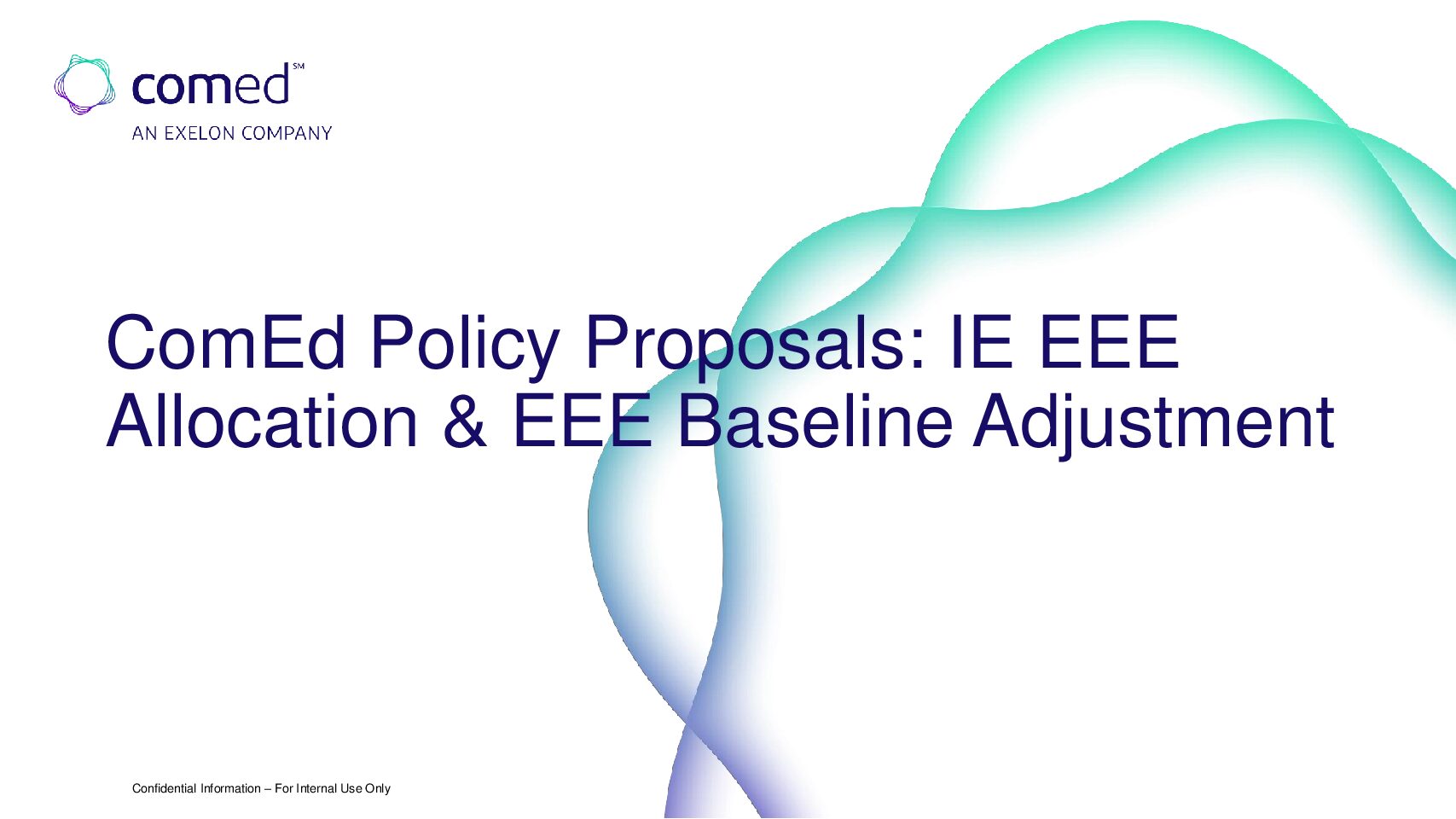 comed℠
AN EXELON COMPANY

ComEd Policy Proposals: IE EEE Allocation & EEE Baseline Adjustment

Confidential Information – For Internal Use Only